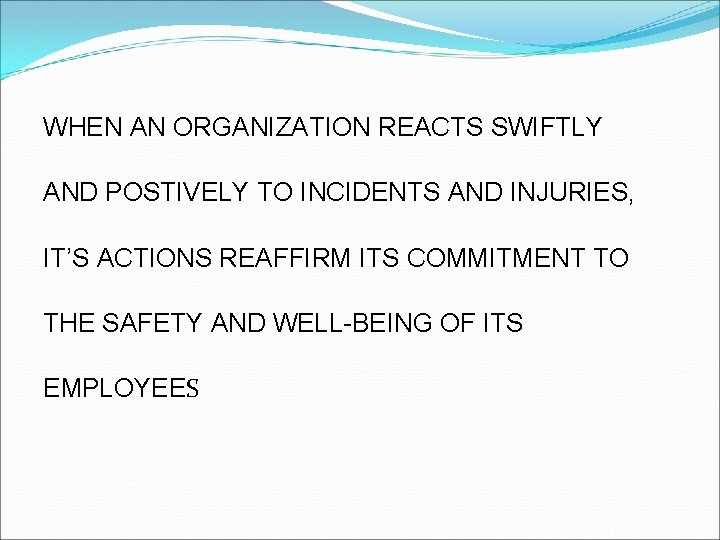 WHEN AN ORGANIZATION REACTS SWIFTLY AND POSTIVELY TO INCIDENTS AND INJURIES, IT'S ACTIONS REAFFIRM ITS COMMITMENT TO THE SAFETY AND WELL-BEING OF ITS EMPLOYEES